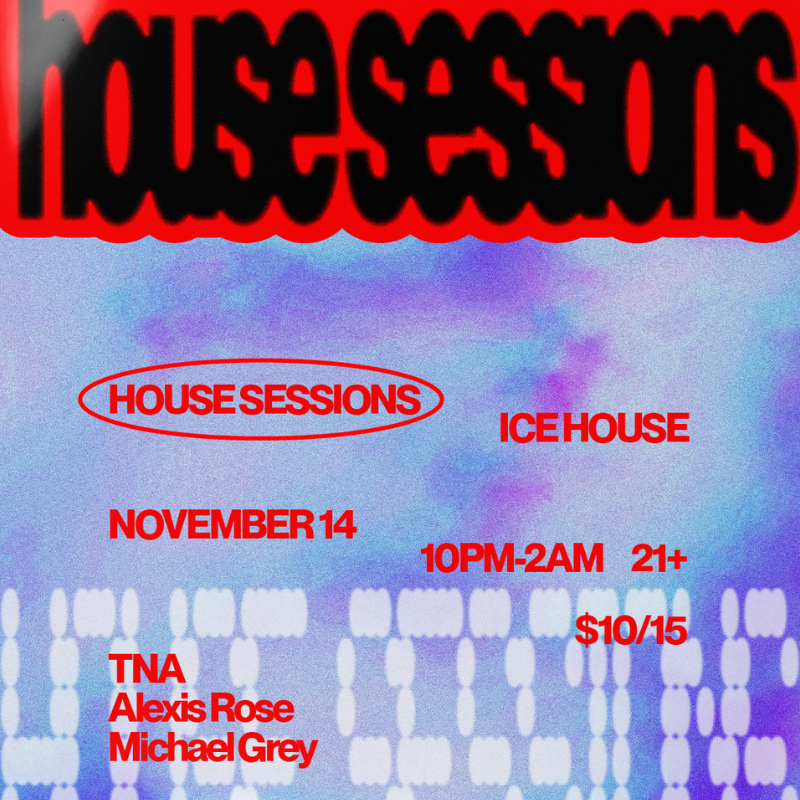 house sessions

HOUSE SESSIONS

ICE HOUSE

NOVEMBER 14

10PM-2AM 21+

$10/15

TNA
Alexis Rose
Michael Grey